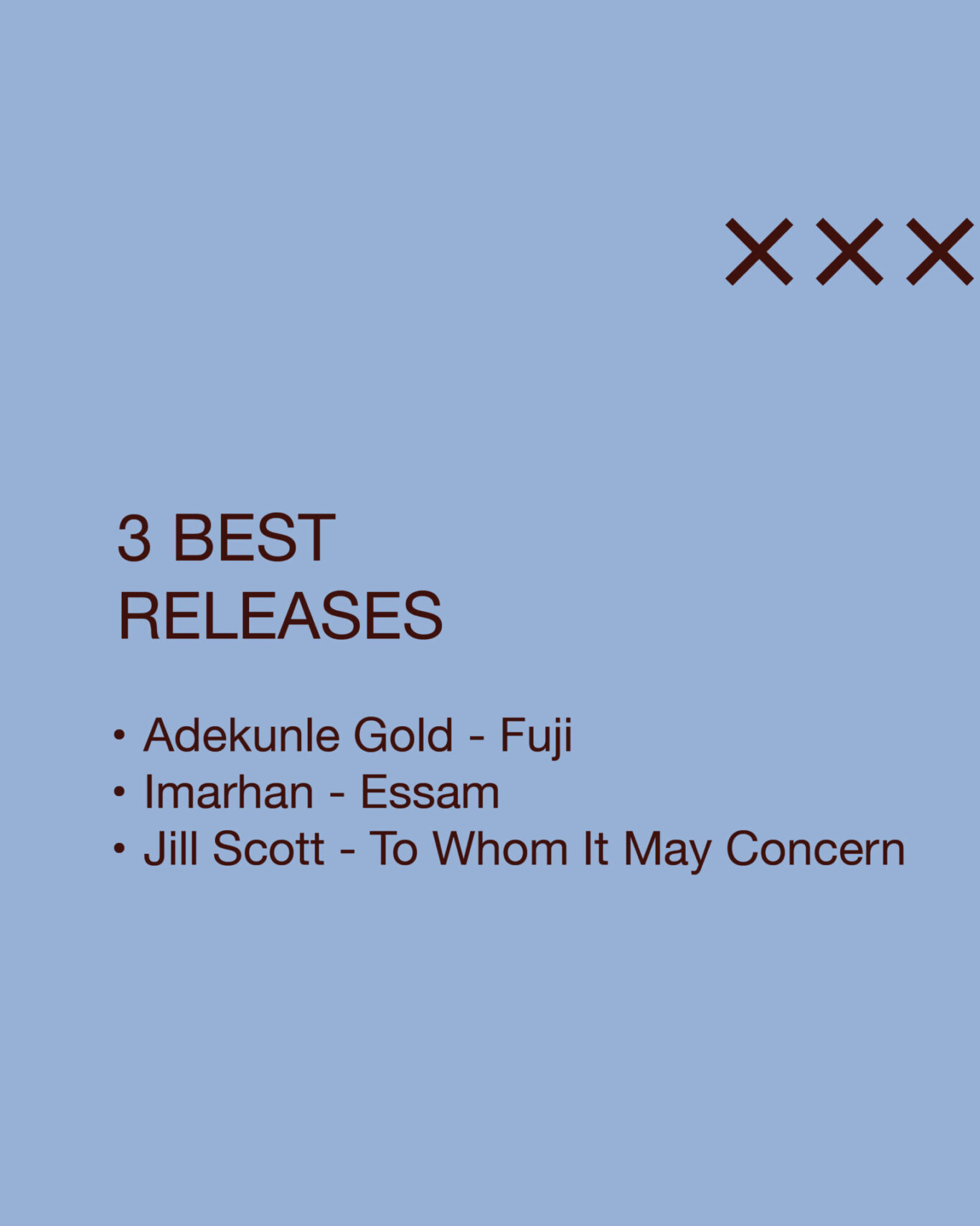 XXX

3 BEST RELEASES

• Adekunle Gold - Fuji
• Imarhan - Essam
• Jill Scott - To Whom It May Concern